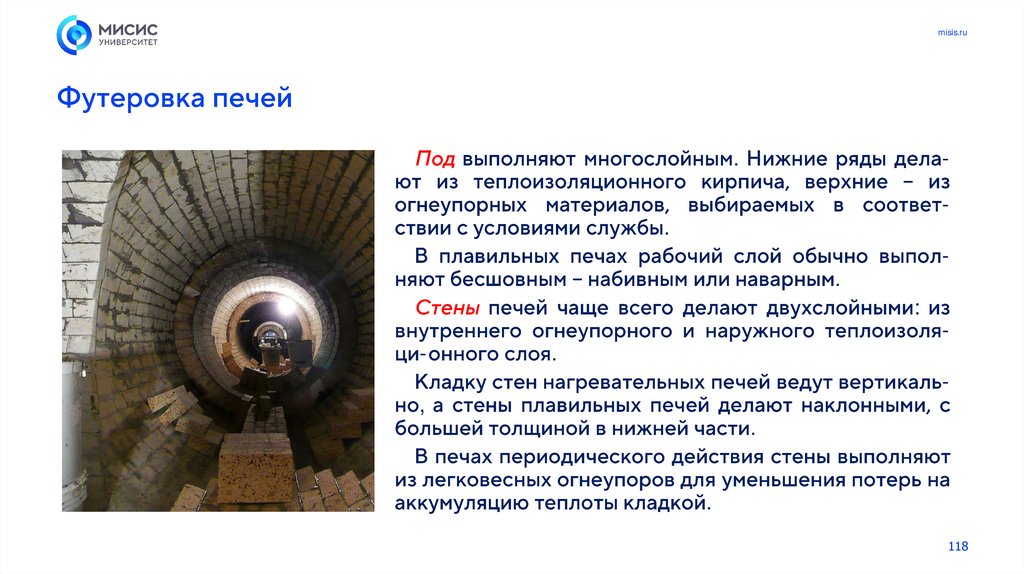 МИСИС
УНИВЕРСИТЕТ

misis.ru

Футеровка печей

Под выполняют многослойным. Нижние ряды делают из теплоизоляционного кирпича, верхние – из огнеупорных материалов, выбираемых в соответствии с условиями службы.

В плавильных печах рабочий слой обычно выполняют бесшовным – набивным или наварным.

Стены печей чаще всего делают двухслойными: из внутреннего огнеупорного и наружного теплоизоляци-онного слоя.

Кладку стен нагревательных печей ведут вертикально, а стены плавильных печей делают наклонными, с большей толщиной в нижней части.

В печах периодического действия стены выполняют из легковесных огнеупоров для уменьшения потерь на аккумуляцию теплоты кладкой.

118